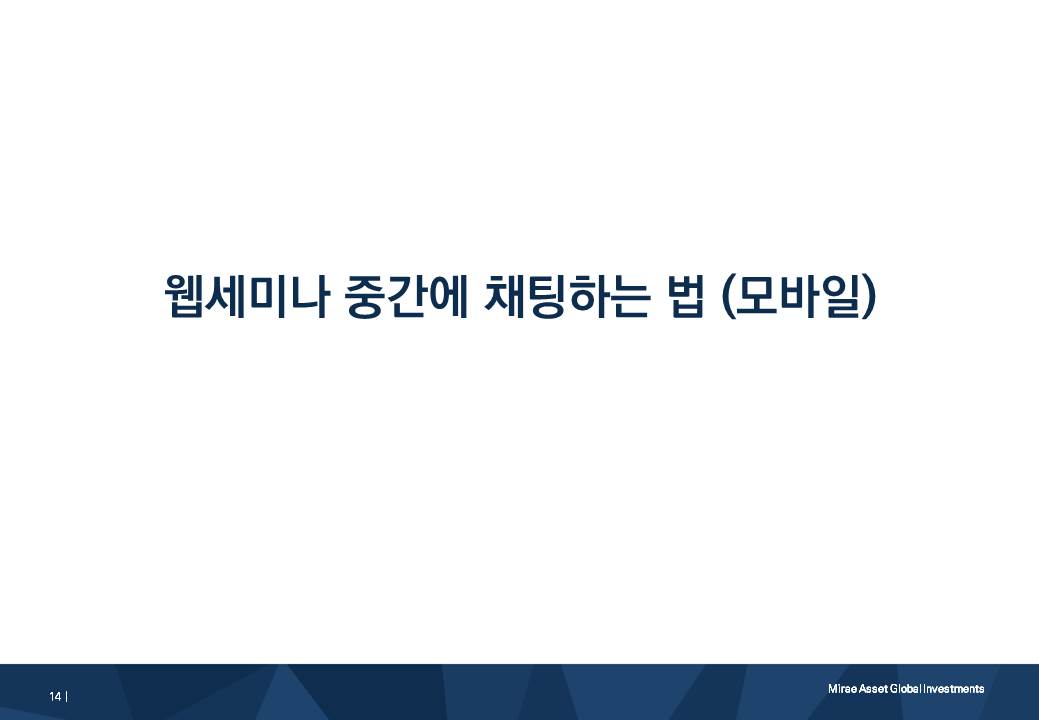 웹세미나 중간에 채팅하는 법 (모바일)

14 |

Mirae Asset Global Investments